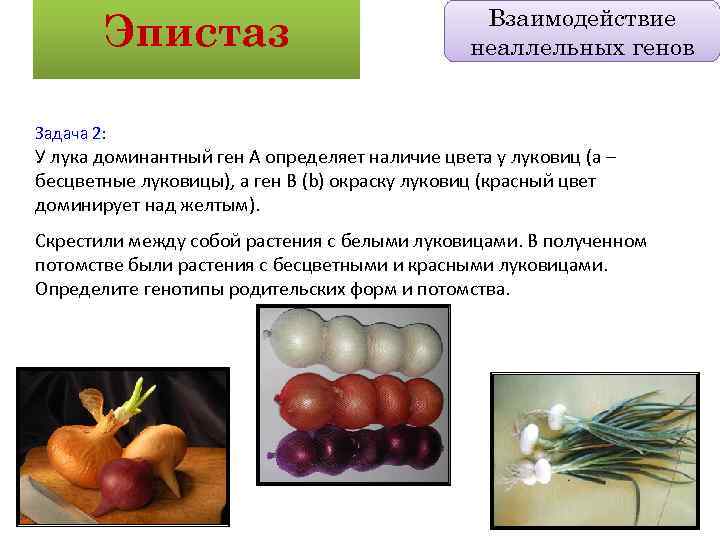 Эпистаз

Взаимодействие неаллельных генов

Задача 2:
У лука доминантный ген А определяет наличие цвета у луковиц (а – бесцветные луковицы), а ген В (b) окраску луковиц (красный цвет доминирует над желтым).

Скрестили между собой растения с белыми луковицами. В полученном потомстве были растения с бесцветными и красными луковицами. Определите генотипы родительских форм и потомства.